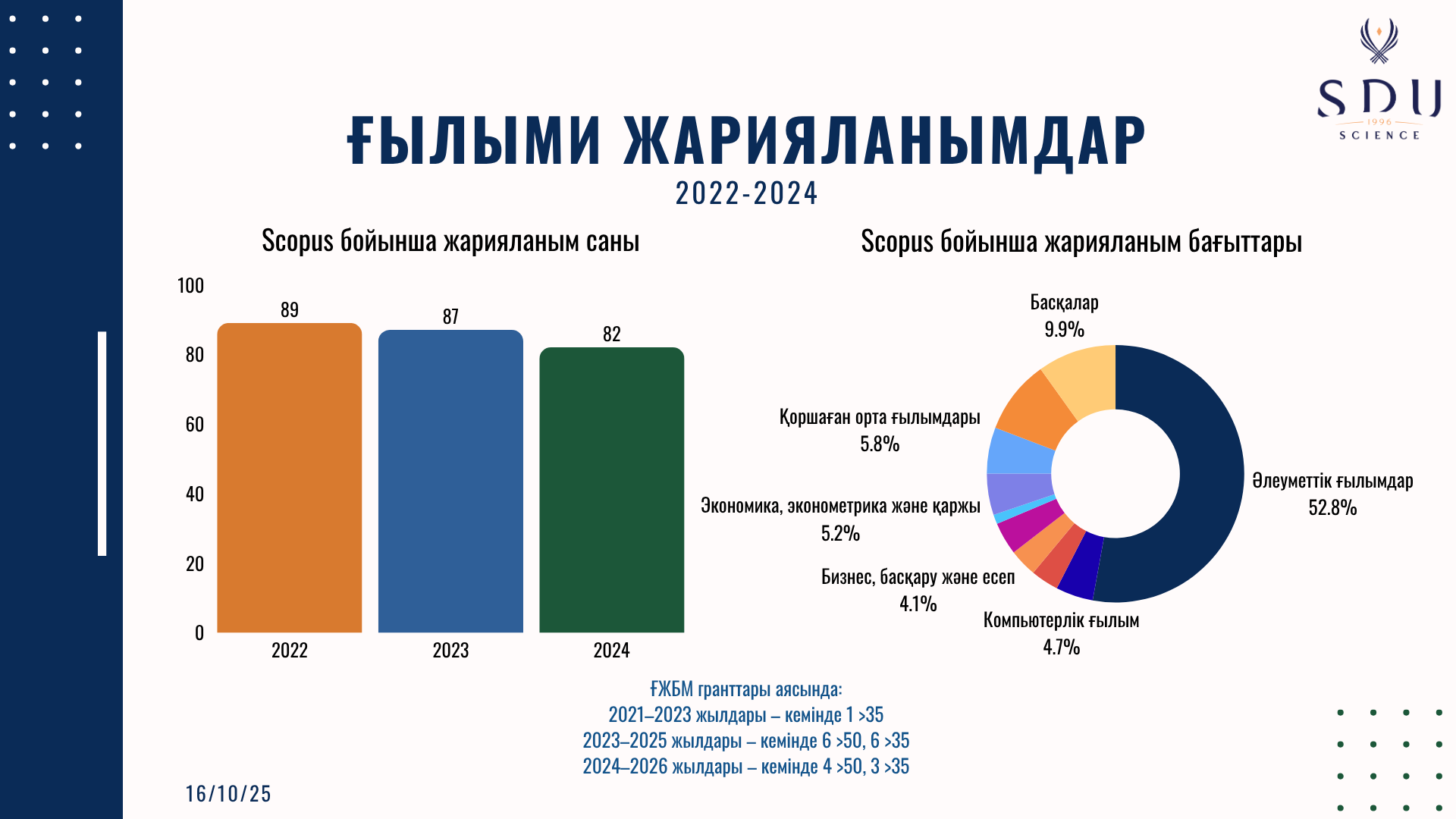 SDU
1996
SCIENCE

ҒЫЛЫМИ ЖАРИЯЛАНЫМДАР
2022-2024

Scopus бойынша жарияланым саны

100
80
60
40
20
0

89
87
82

2022
2023
2024

Scopus бойынша жарияланым бағыттары

Басқалар
9.9%

Қоршаған орта ғылымдары
5.8%

Экономика, эконометрика және қаржы
5.2%

Бизнес, басқару және есеп
4.1%

Компьютерлік ғылым
4.7%

Әлеуметтік ғылымдар
52.8%

ҒЖБМ гранттары аясында:
2021–2023 жылдары – кемінде 1 >35
2023–2025 жылдары – кемінде 6 >50, 6 >35
2024–2026 жылдары – кемінде 4 >50, 3 >35

16/10/25